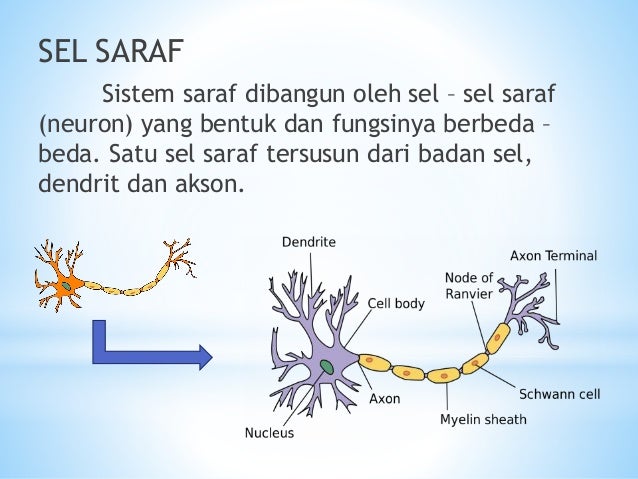 SEL SARAF

Sistem saraf dibangun oleh sel – sel saraf (neuron) yang bentuk dan fungsinya berbeda – beda. Satu sel saraf tersusun dari badan sel, dendrit dan akson.

Dendrite
Axon Terminal
Node of Ranvier
Cell body
Axon
Schwann cell
Myelin sheath
Nucleus